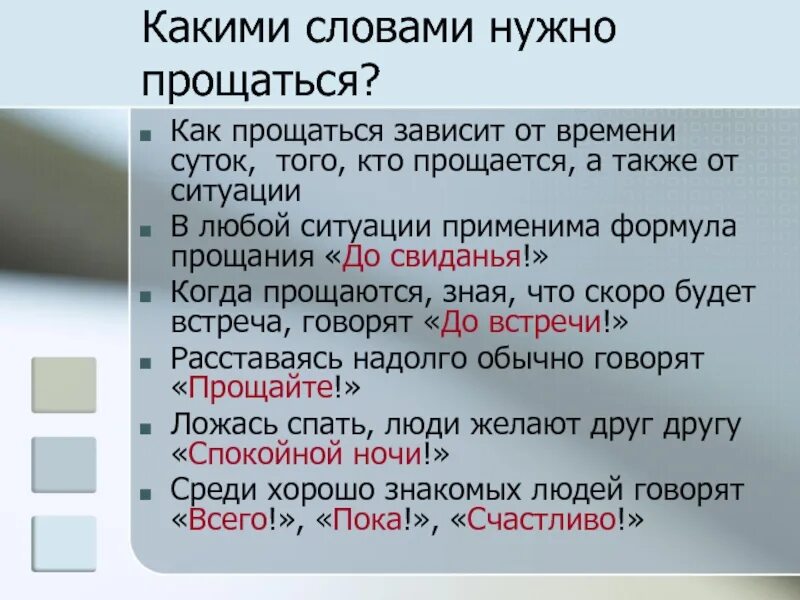 Какими словами нужно прощаться?

- Как прощаться зависит от времени суток,  того, кто прощается, а также от ситуации
- В любой ситуации применима формула прощания «До свиданья!»
- Когда прощаются, зная, что скоро будет встреча, говорят «До встречи!»
- Расставаясь надолго обычно говорят «Прощайте!»
- Ложась спать, люди желают друг другу «Спокойной ночи!»
- Среди хорошо знакомых людей говорят «Всего!», «Пока!», «Счастливо!»